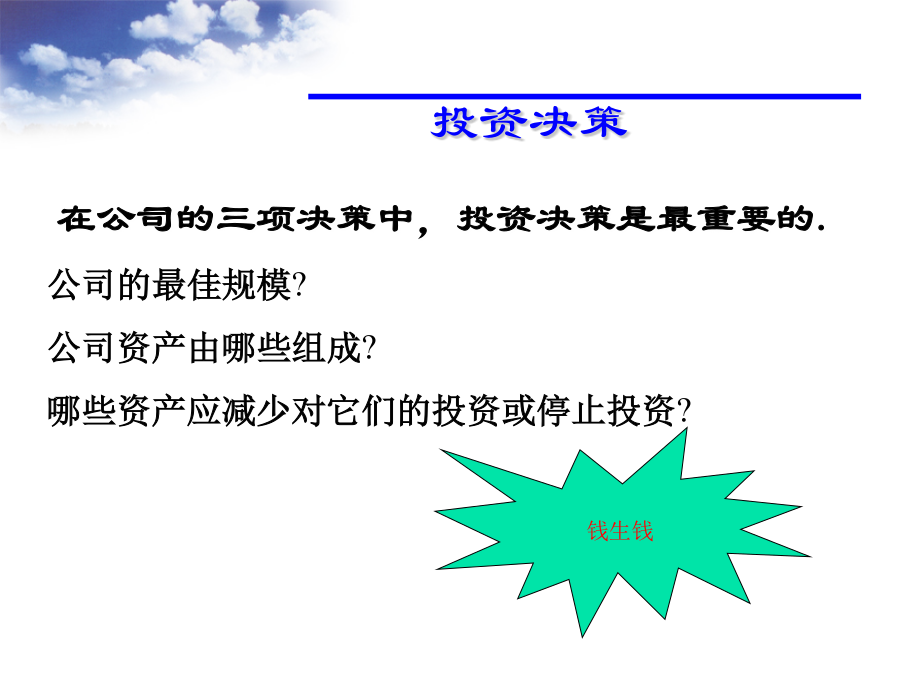 投资决策

在公司的三项决策中，投资决策是最重要的.

公司的最佳规模?

公司资产由哪些组成?

哪些资产应减少对它们的投资或停止投资?

钱生钱